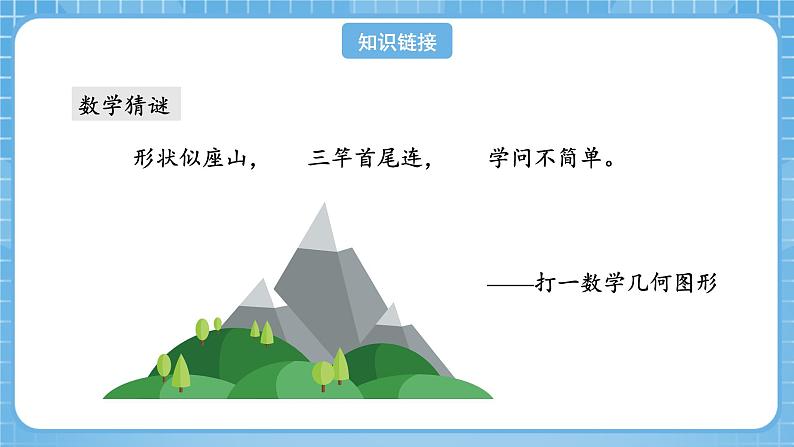 知识链接

数学猜谜

形状似座山，　三竿首尾连，　学问不简单。

——打一数学几何图形